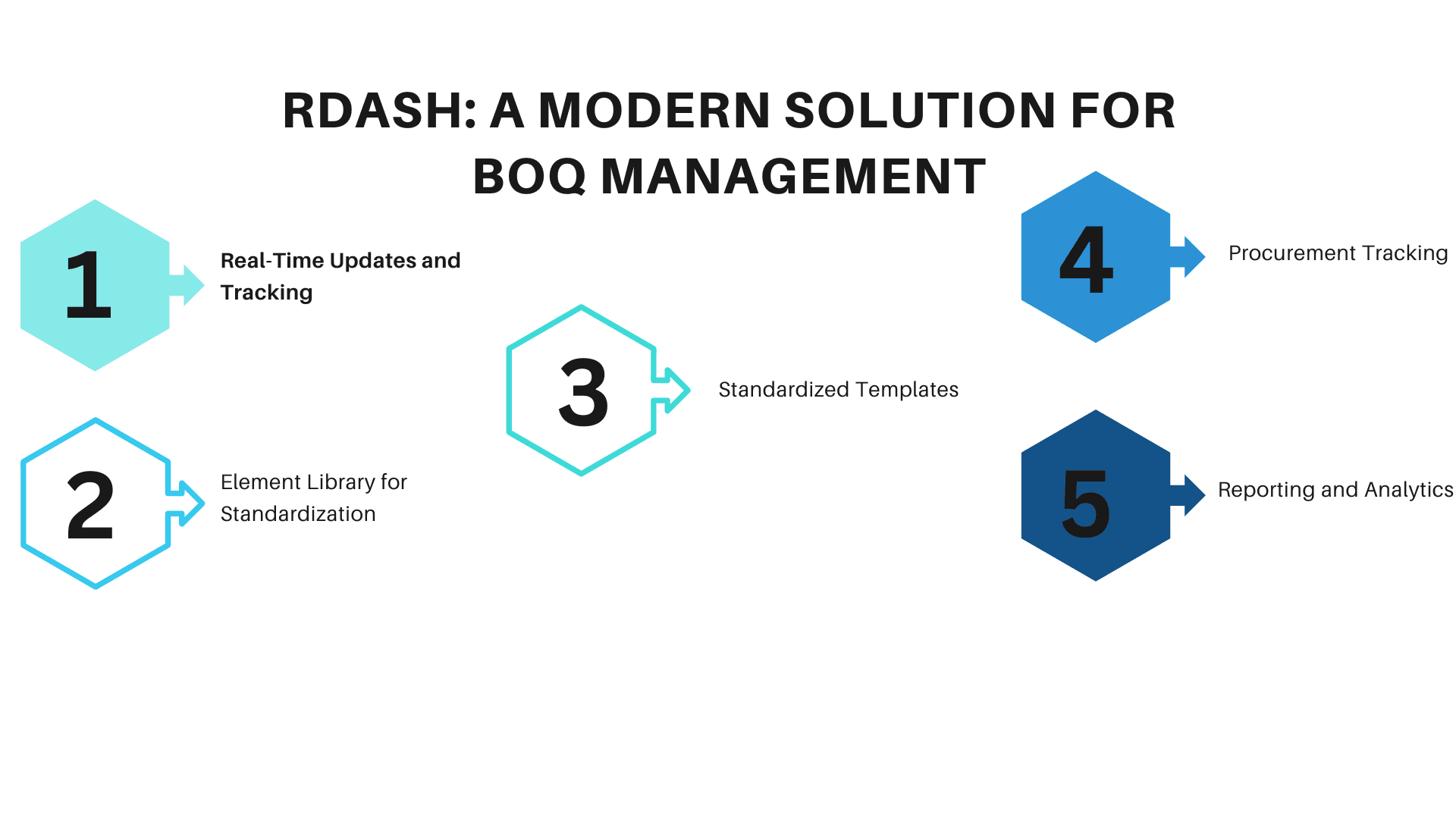 RDASH: A MODERN SOLUTION FOR BOQ MANAGEMENT

1

Real-Time Updates and Tracking

2

Element Library for Standardization

3

Standardized Templates

4

Procurement Tracking

5

Reporting and Analytics